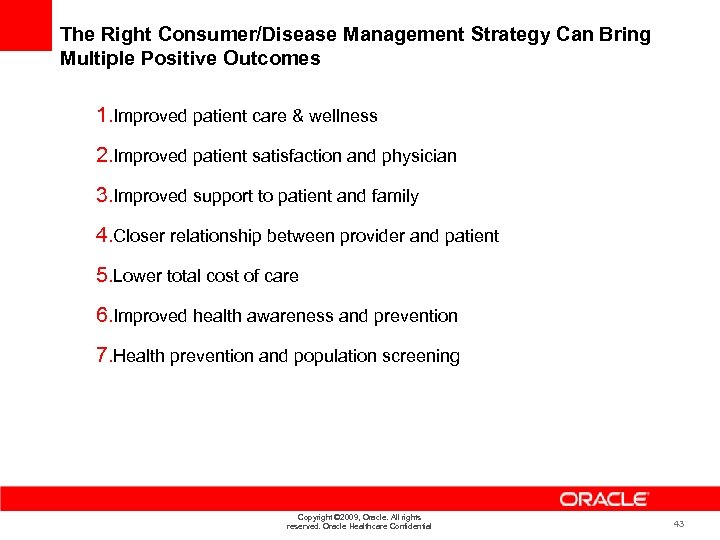 The Right Consumer/Disease Management Strategy Can Bring Multiple Positive Outcomes

1.Improved patient care & wellness

2.Improved patient satisfaction and physician

3.Improved support to patient and family

4.Closer relationship between provider and patient

5.Lower total cost of care

6.Improved health awareness and prevention

7.Health prevention and population screening

ORACLE

Copyright ©2009, Oracle. All rights reserved. Oracle Healthcare Confidential

43